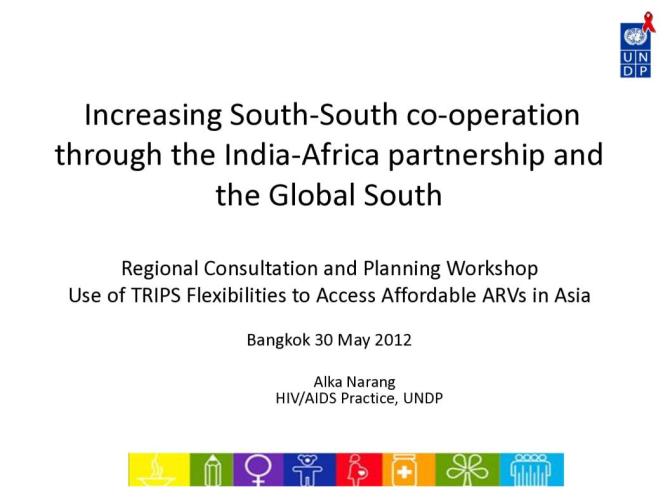 U N
D P

Increasing South-South co-operation through the India-Africa partnership and the Global South

Regional Consultation and Planning Workshop
Use of TRIPS Flexibilities to Access Affordable ARVs in Asia

Bangkok 30 May 2012

Alka Narang
HIV/AIDS Practice, UNDP